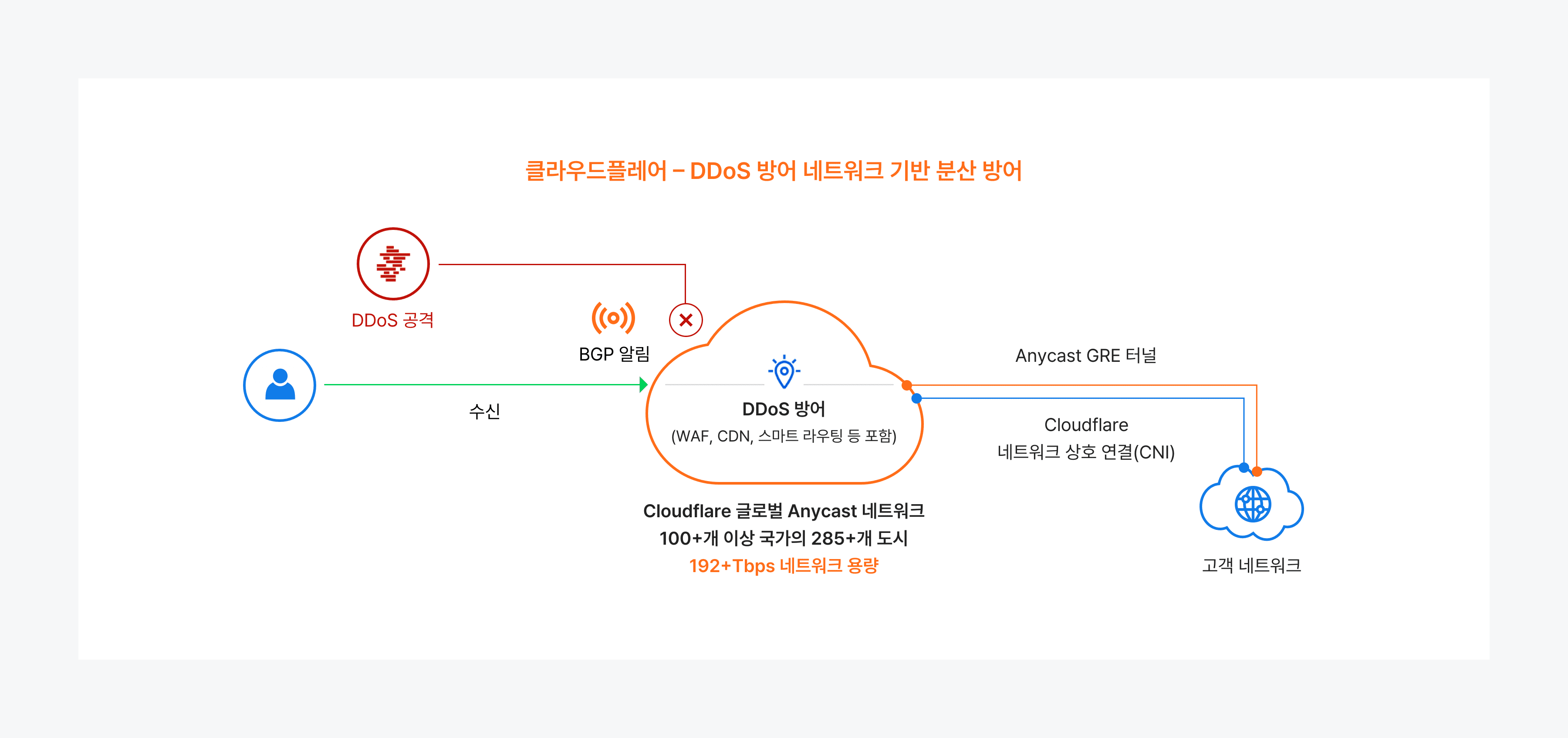 클라우드플레어 – DDoS 방어 네트워크 기반 분산 방어

DDoS 공격

BGP 알림

수신

DDoS 방어
(WAF, CDN, 스마트 라우팅 등 포함)

Anycast GRE 터널

Cloudflare
네트워크 상호 연결(CNI)

Cloudflare 글로벌 Anycast 네트워크
100+개 이상 국가의 285+개 도시
192+Tbps 네트워크 용량

고객 네트워크